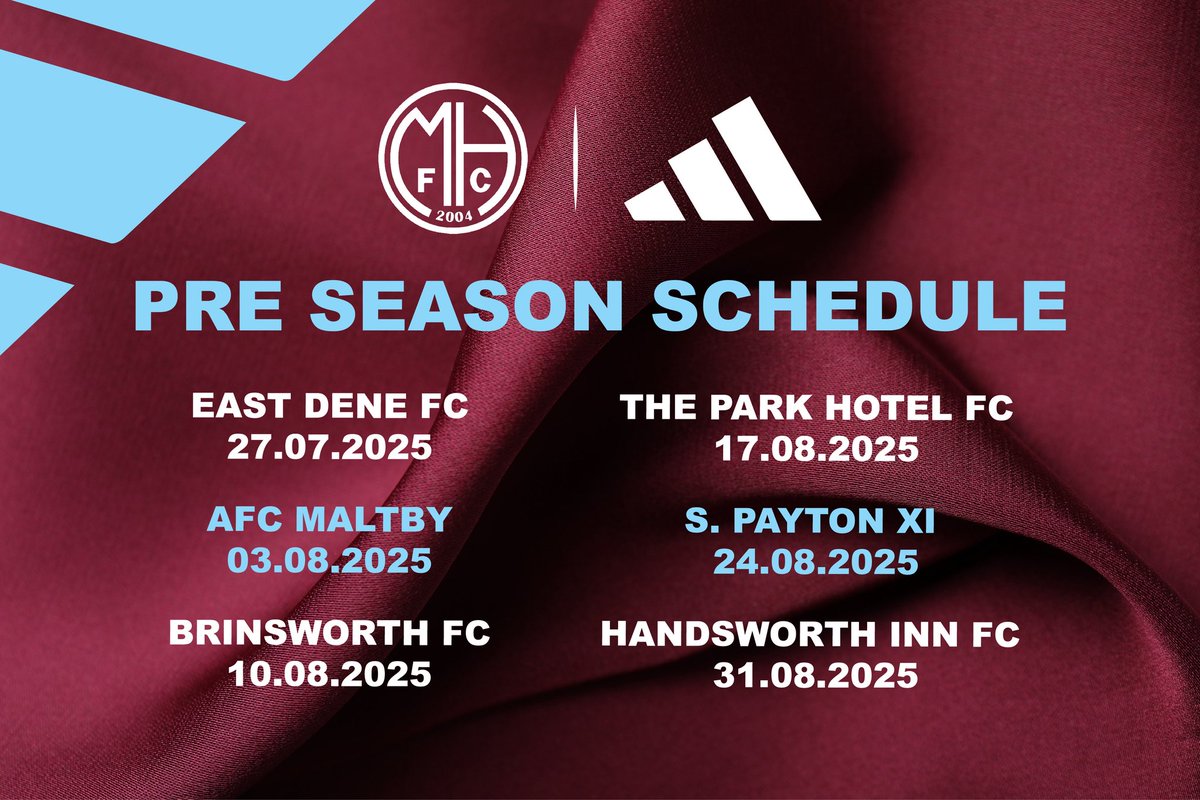 MH
FC
2004

PRE SEASON SCHEDULE

EAST DENE FC
27.07.2025

AFC MALTBY
03.08.2025

BRINSWORTH FC
10.08.2025

THE PARK HOTEL FC
17.08.2025

S. PAYTON XI
24.08.2025

HANDSWORTH INN FC
31.08.2025